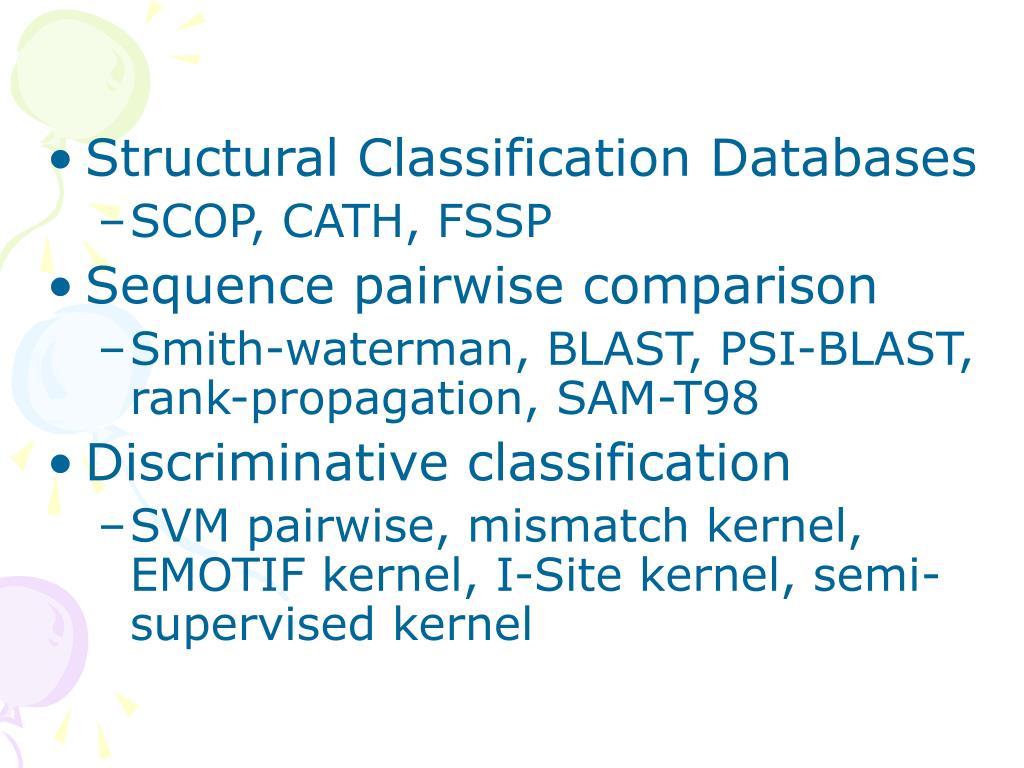 • Structural Classification Databases
– SCOP, CATH, FSSP
• Sequence pairwise comparison
– Smith-waterman, BLAST, PSI-BLAST, rank-propagation, SAM-T98
• Discriminative classification
– SVM pairwise, mismatch kernel, EMOTIF kernel, I-Site kernel, semi-supervised kernel